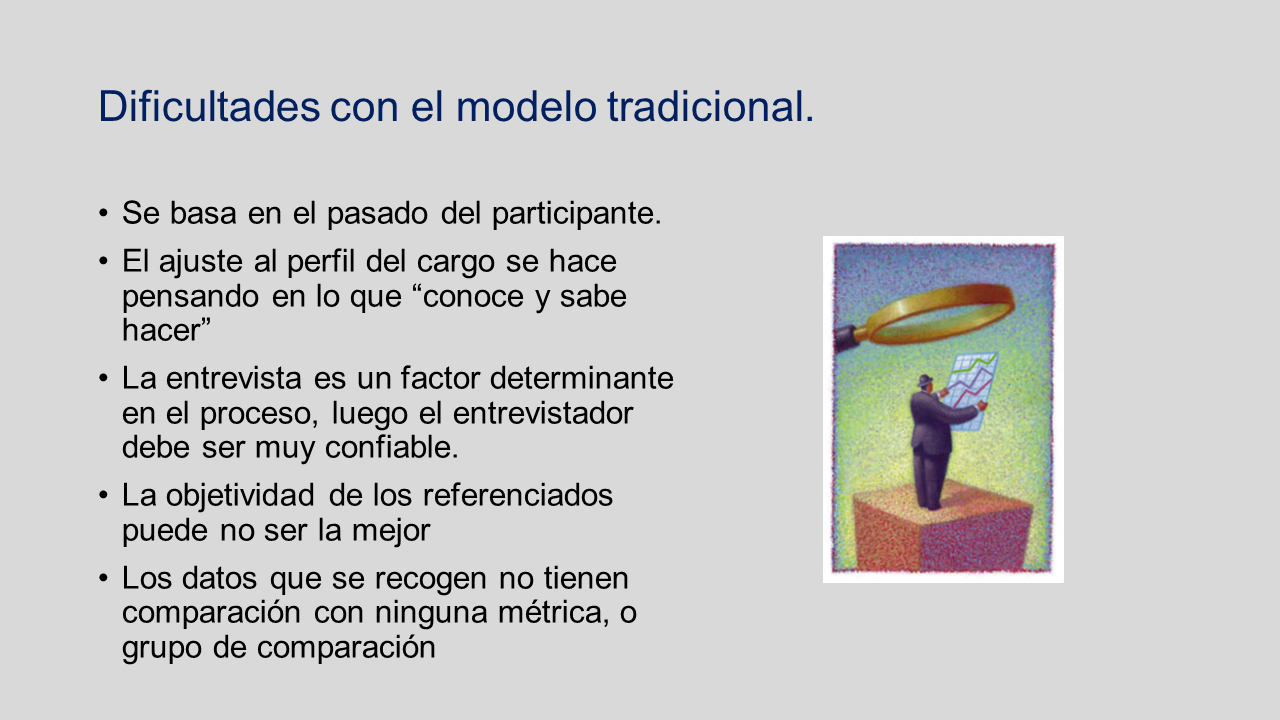 Dificultades con el modelo tradicional.

• Se basa en el pasado del participante.
• El ajuste al perfil del cargo se hace pensando en lo que “conoce y sabe hacer”
• La entrevista es un factor determinante en el proceso, luego el entrevistador debe ser muy confiable.
• La objetividad de los referenciados puede no ser la mejor
• Los datos que se recogen no tienen comparación con ninguna métrica, o grupo de comparación